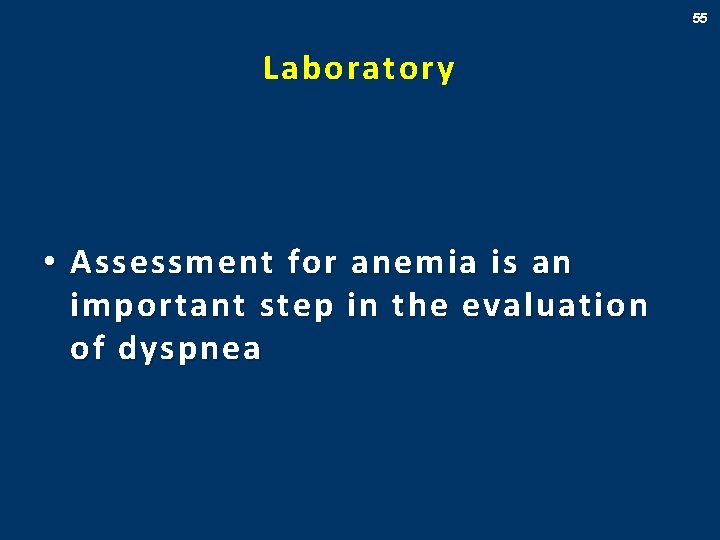 55

Laboratory

• Assessment for anemia is an important step in the evaluation of dyspnea